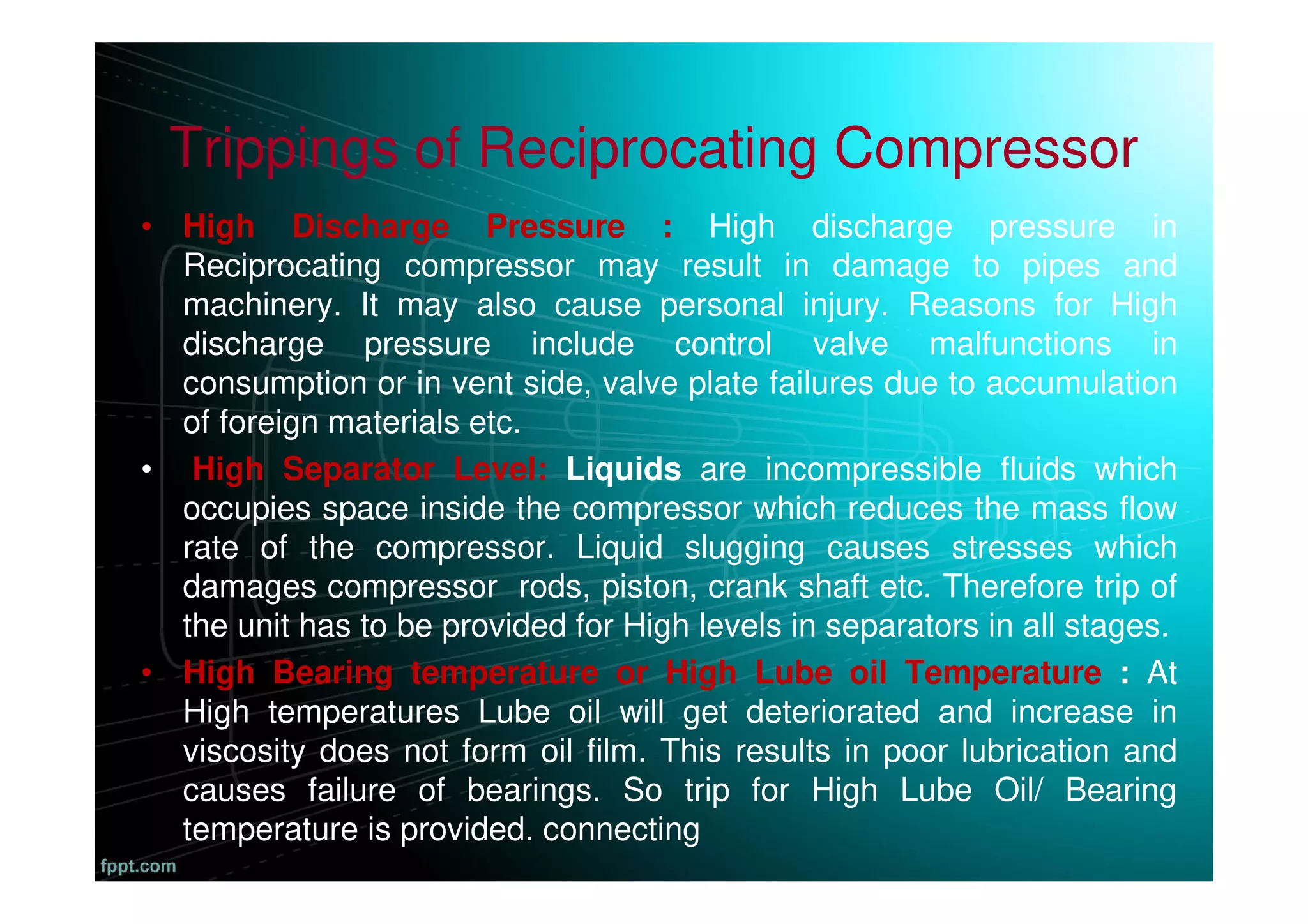 Trippings of Reciprocating Compressor

• High Discharge Pressure : High discharge pressure in Reciprocating compressor may result in damage to pipes and machinery. It may also cause personal injury. Reasons for High discharge pressure include control valve malfunctions in consumption or in vent side, valve plate failures due to accumulation of foreign materials etc.

• High Separator Level: Liquids are incompressible fluids which occupies space inside the compressor which reduces the mass flow rate of the compressor. Liquid slugging causes stresses which damages compressor rods, piston, crank shaft etc. Therefore trip of the unit has to be provided for High levels in separators in all stages.

• High Bearing temperature or High Lube oil Temperature : At High temperatures Lube oil will get deteriorated and increase in viscosity does not form oil film. This results in poor lubrication and causes failure of bearings. So trip for High Lube Oil/ Bearing temperature is provided. connecting

fppt.com